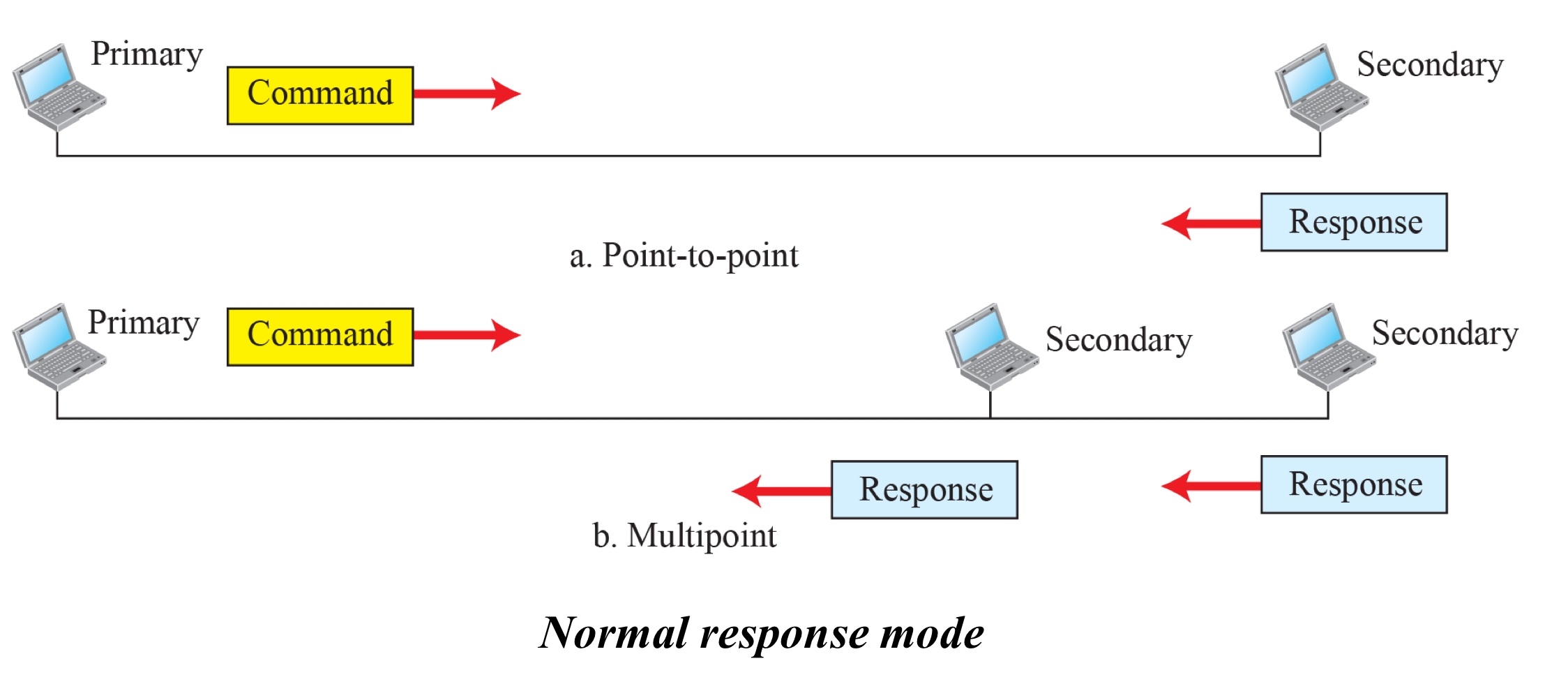 Primary

Command

Secondary

Response

a. Point-to-point

Primary

Command

Secondary

Secondary

Response

Response

b. Multipoint

Normal response mode